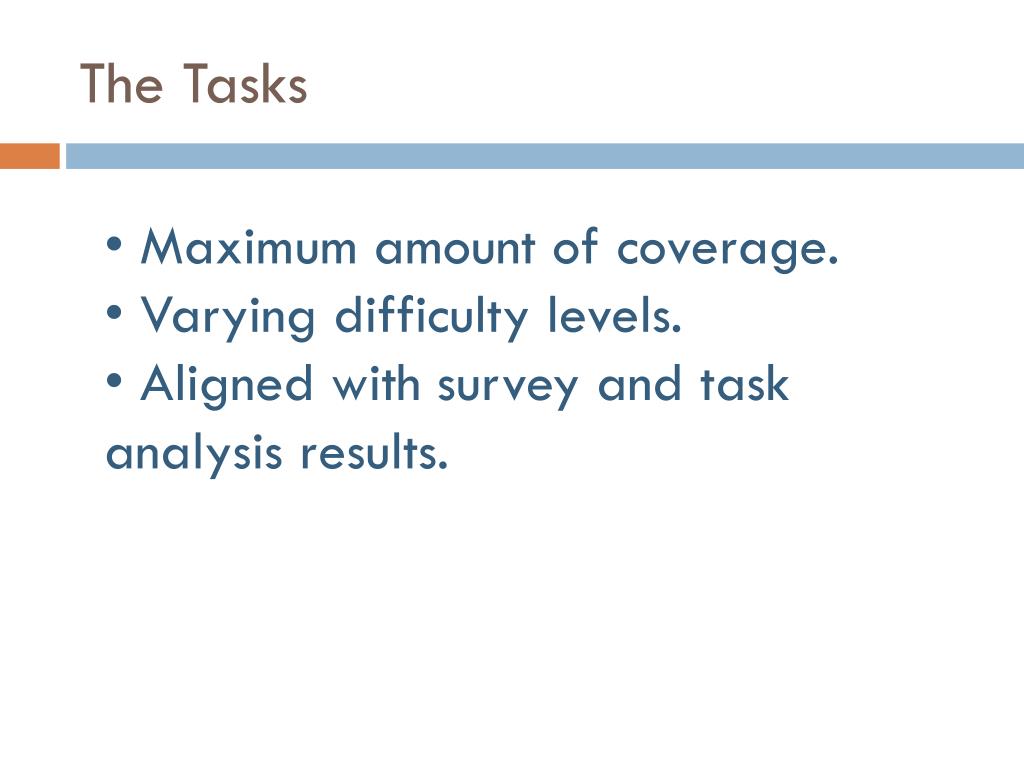 The Tasks

• Maximum amount of coverage.
• Varying difficulty levels.
• Aligned with survey and task analysis results.